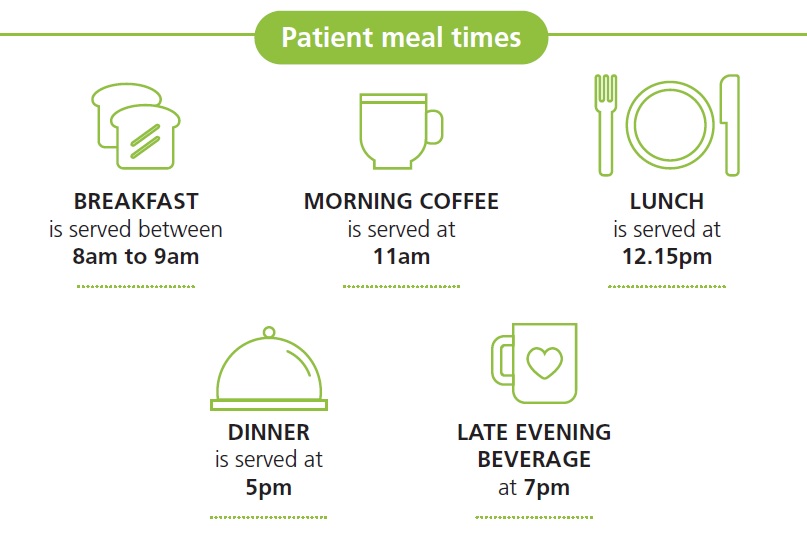 Patient meal times

BREAKFAST
is served between
8am to 9am

MORNING COFFEE
is served at
11am

LUNCH
is served at
12.15pm

DINNER
is served at
5pm

LATE EVENING BEVERAGE
at 7pm